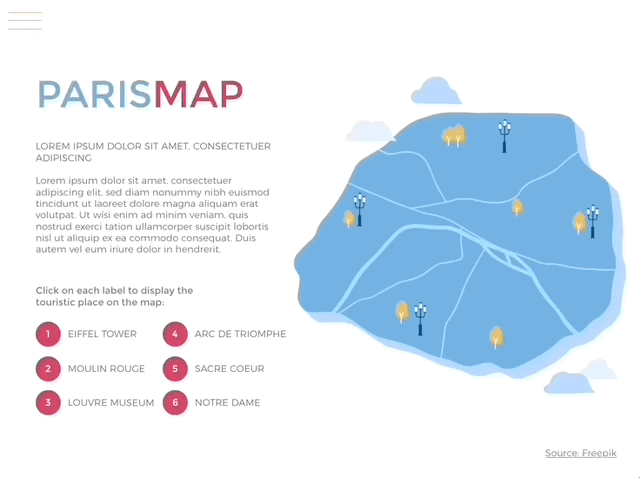 PARISMAP

LOREM IPSUM DOLOR SIT AMET, CONSECTETUER ADIPISCING

Lorem ipsum dolor sit amet. consectetuer adipiscing elit. sed diam nonummy nibh euismod tincidunt ut laoreet dolore magna aliquam erat volutpat. Ut wisi enim ad minim veniam, quis nostrud exerci tation ullamcorper suscipit lobortis nisl ut aliquip ex ea commodo consequat. Duis autem vel eum iriure dolor in hendrerit.

Click on each label to display the touristic place on the map:

1 EIFFEL TOWER
2 MOULIN ROUGE
3 LOUVRE MUSEUM
4 ARC DE TRIOMPHE
5 SACRE COEUR
6 NOTRE DAME

Source: Freepik